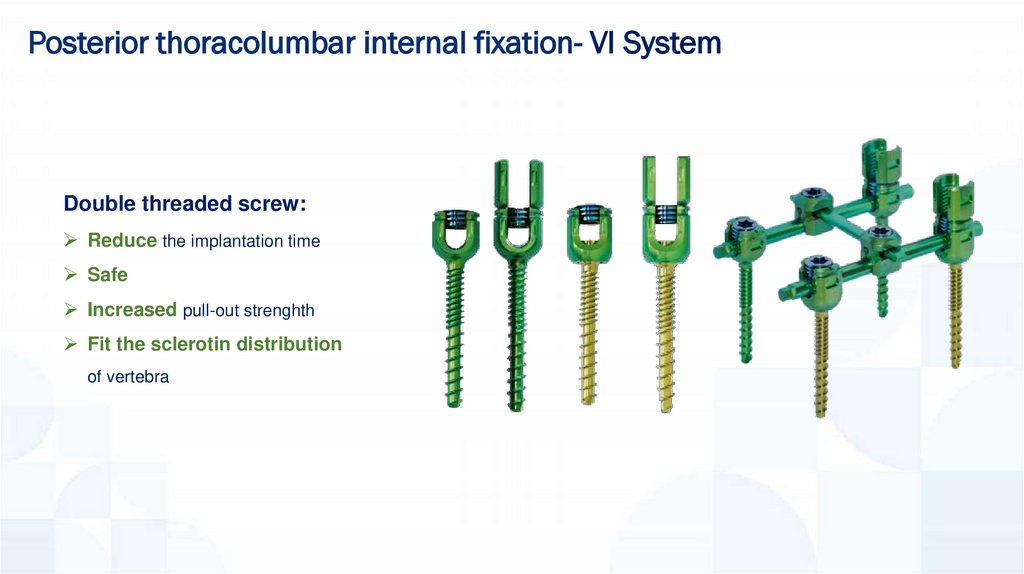 Posterior thoracolumbar internal fixation- VI System

Double threaded screw:

➢ Reduce the implantation time

➢ Safe

➢ Increased pull-out strenghth

➢ Fit the sclerotin distribution of vertebra